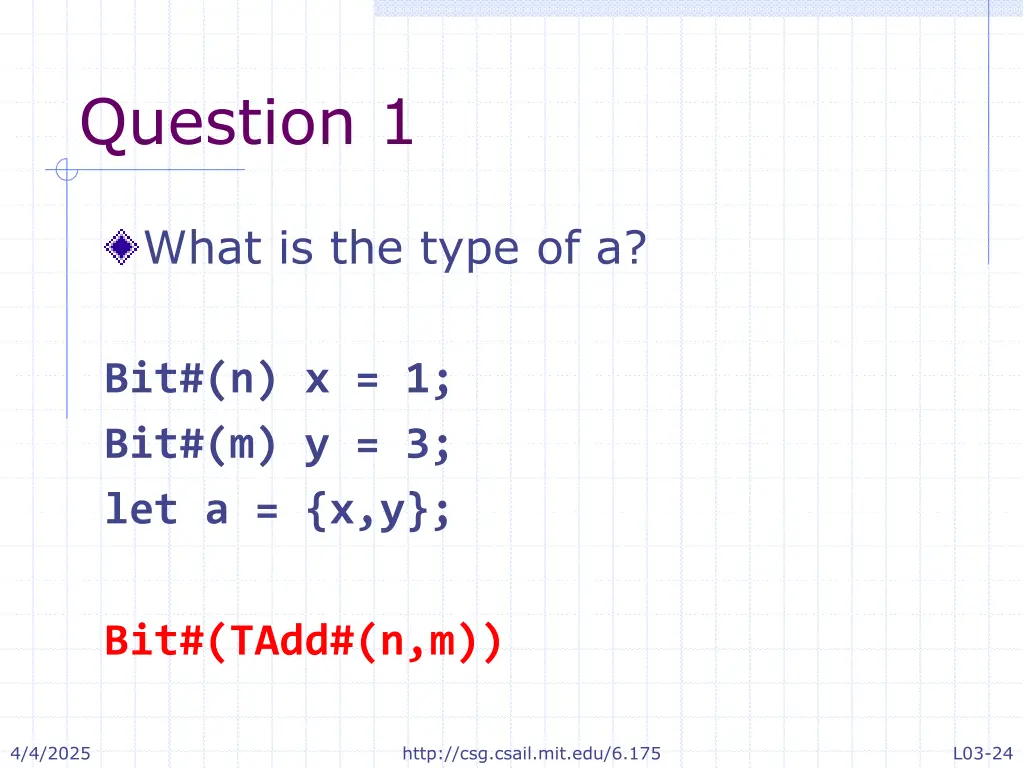 Question 1

What is the type of a?

Bit#(n) x = 1;
Bit#(m) y = 3;
let a = {x,y};

Bit#(TAdd#(n,m))

4/4/2025 http://csg.csail.mit.edu/6.175 L03-24